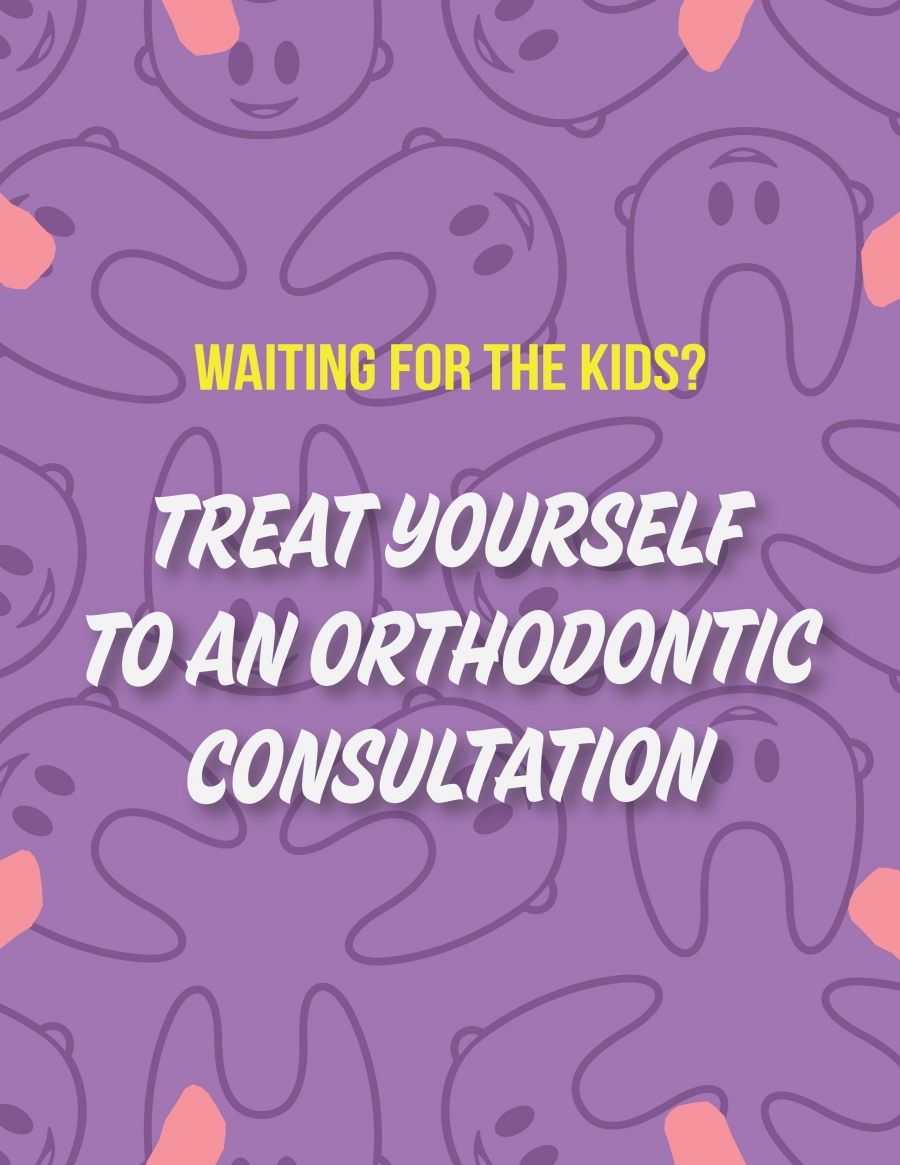 WAITING FOR THE KIDS?

TREAT YOURSELF TO AN ORTHODONTIC CONSULTATION